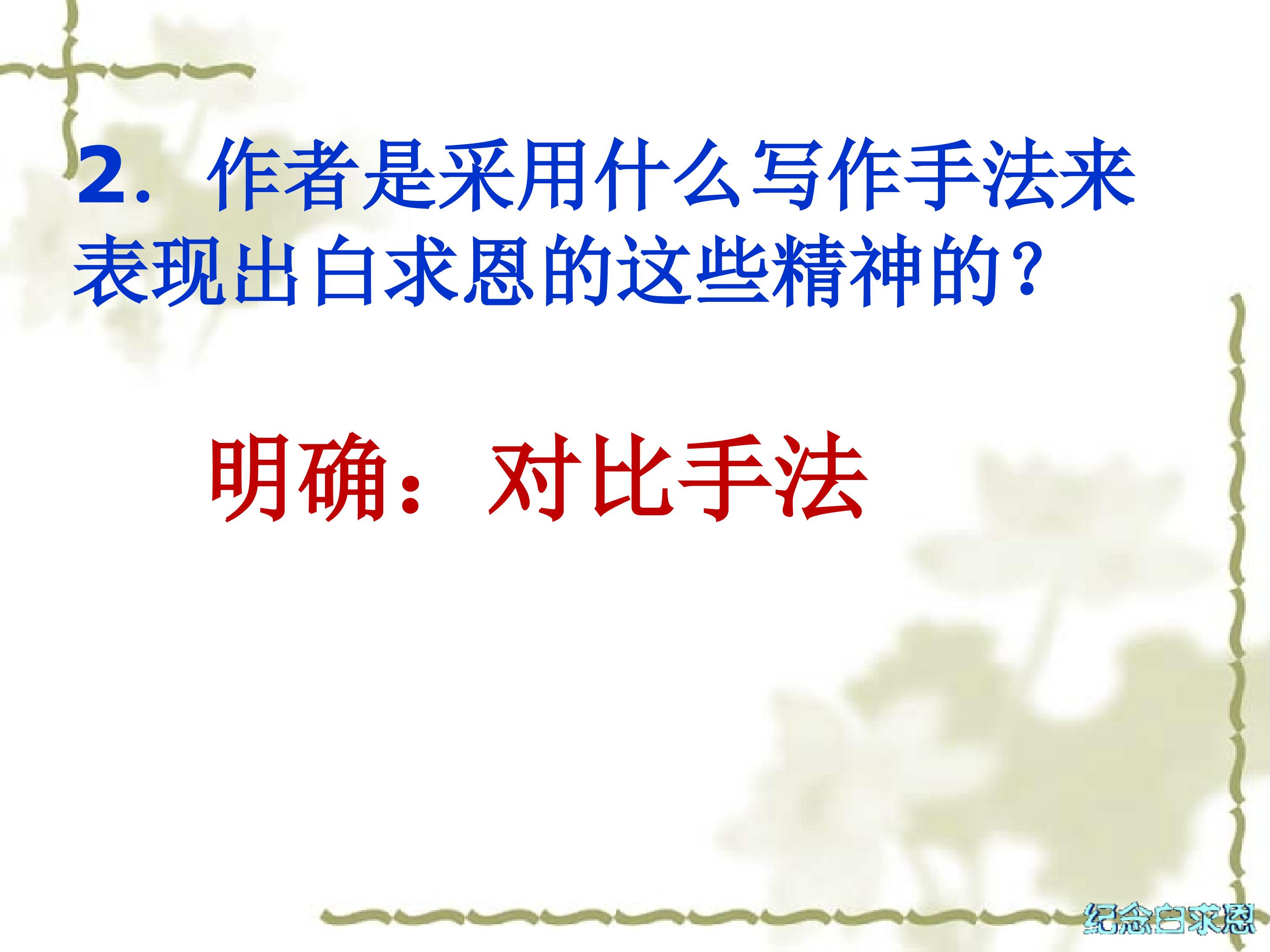 2. 作者是采用什么写作手法来表现出白求恩的这些精神的？

明确：对比手法

纪念白求恩